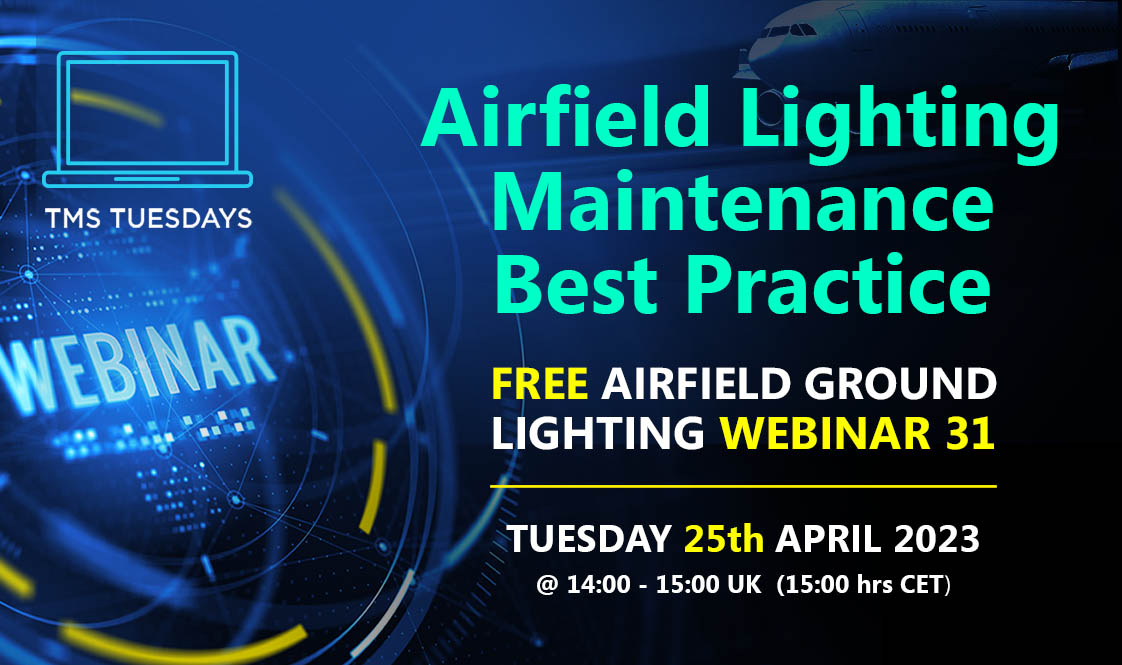 TMS TUESDAYS

WEBINAR

Airfield Lighting Maintenance Best Practice

FREE AIRFIELD GROUND LIGHTING WEBINAR 31

TUESDAY 25th APRIL 2023

@ 14:00 - 15:00 UK (15:00 hrs CET)